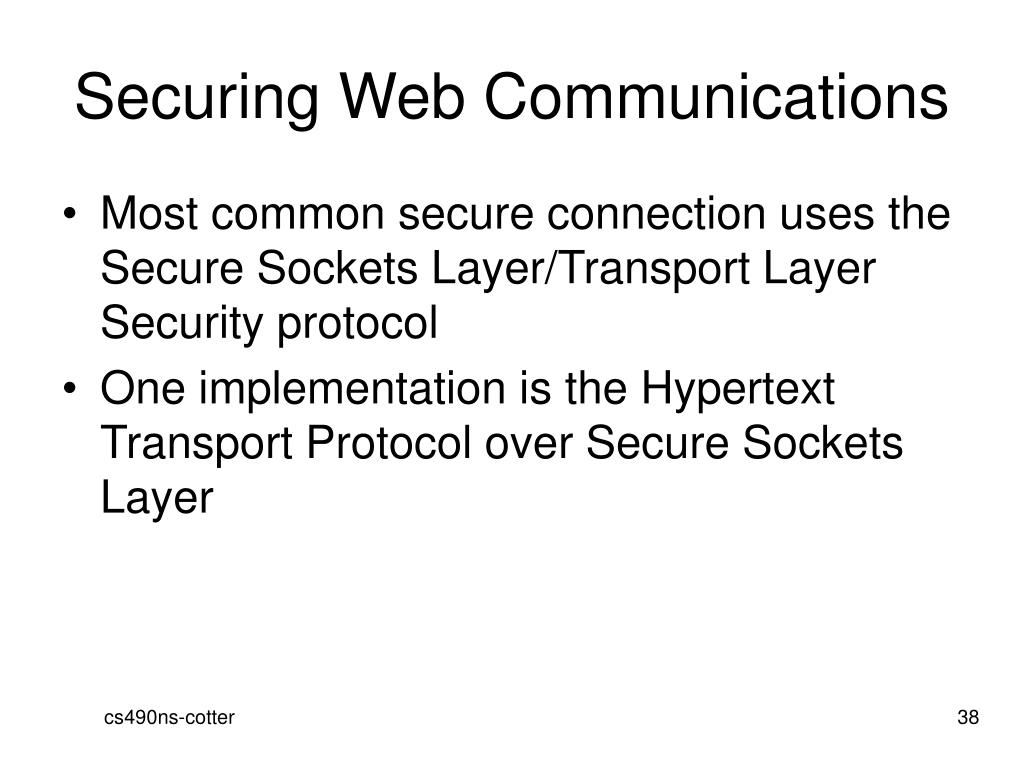 Securing Web Communications

• Most common secure connection uses the Secure Sockets Layer/Transport Layer Security protocol
• One implementation is the Hypertext Transport Protocol over Secure Sockets Layer

cs490ns-cotter

38